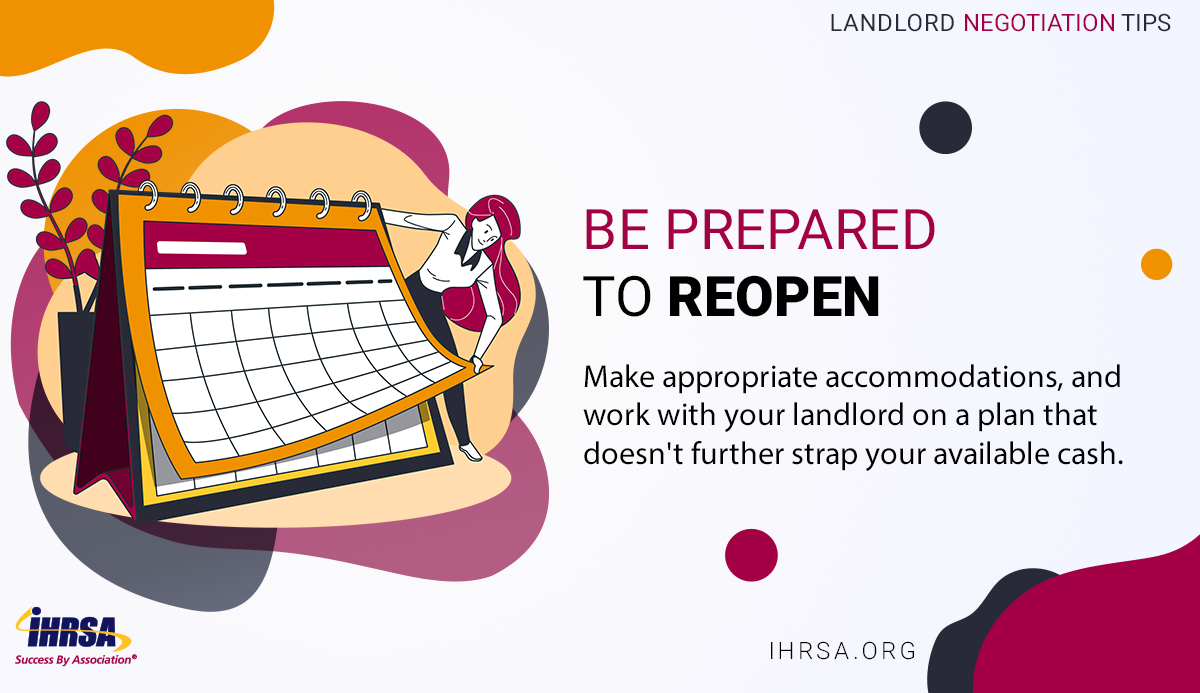 LANDLORD NEGOTIATION TIPS

BE PREPARED
TO REOPEN

Make appropriate accommodations, and work with your landlord on a plan that doesn't further strap your available cash.

IHRSA
Success By Association®

IHRSA.ORG